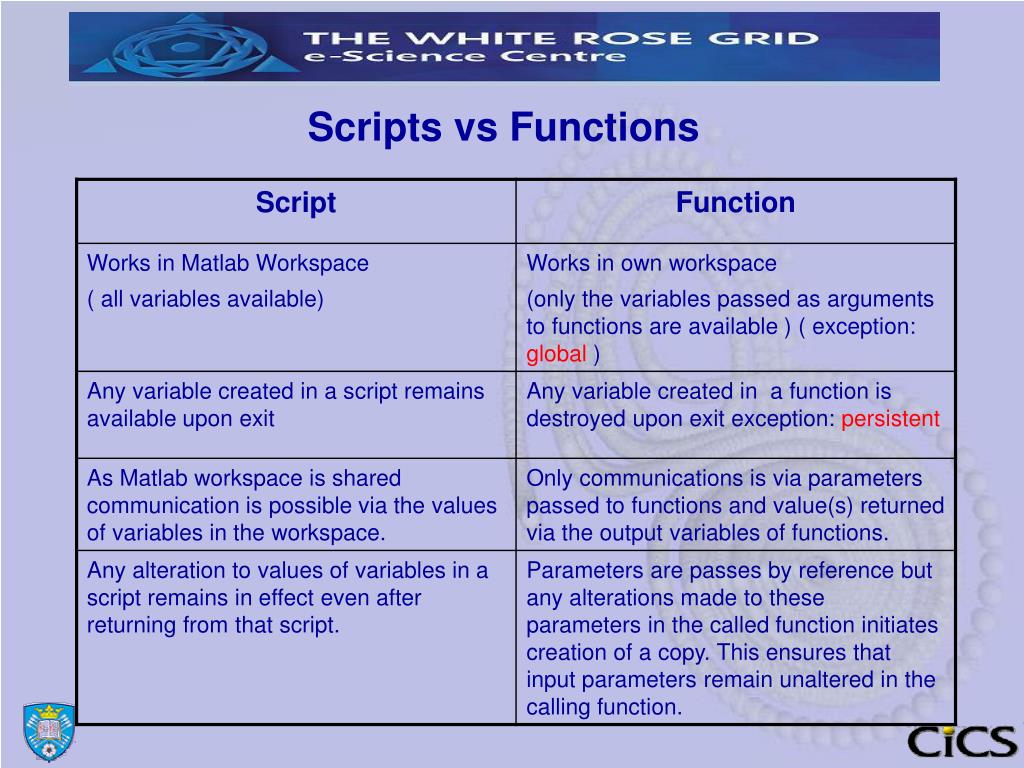 THE WHITE ROSE GRID
e-Science Centre

Scripts vs Functions

| Script | Function |
|---|---|
| Works in Matlab Workspace ( all variables available) | Works in own workspace (only the variables passed as arguments to functions are available ) ( exception: global ) |
| Any variable created in a script remains available upon exit | Any variable created in a function is destroyed upon exit exception: persistent |
| As Matlab workspace is shared communication is possible via the values of variables in the workspace. | Only communications is via parameters passed to functions and value(s) returned via the output variables of functions. |
| Any alteration to values of variables in a script remains in effect even after returning from that script. | Parameters are passes by reference but any alterations made to these parameters in the called function initiates creation of a copy. This ensures that input parameters remain unaltered in the calling function. |

CiCS